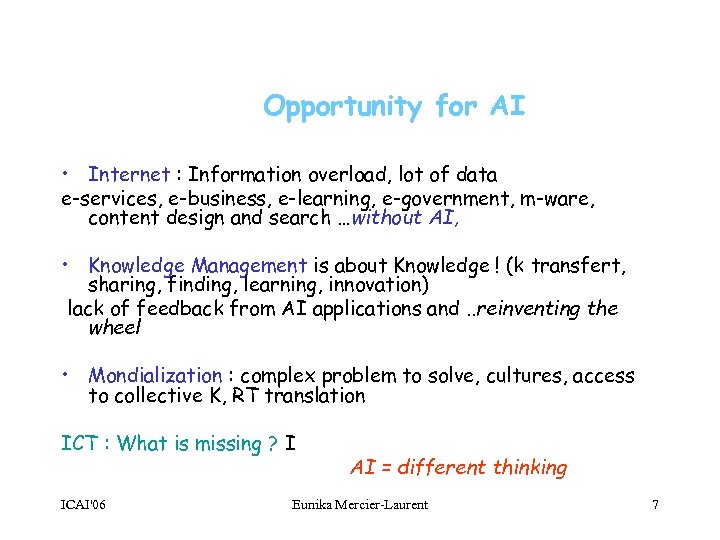 Opportunity for AI

• Internet : Information overload, lot of data
e-services, e-business, e-learning, e-government, m-ware, content design and search …without AI,

• Knowledge Management is about Knowledge ! (k transfert, sharing, finding, learning, innovation)
lack of feedback from AI applications and ..reinventing the wheel

• Mondialization : complex problem to solve, cultures, access to collective K, RT translation

ICT : What is missing ? I

AI = different thinking

ICAI'06

Eunika Mercier-Laurent

7